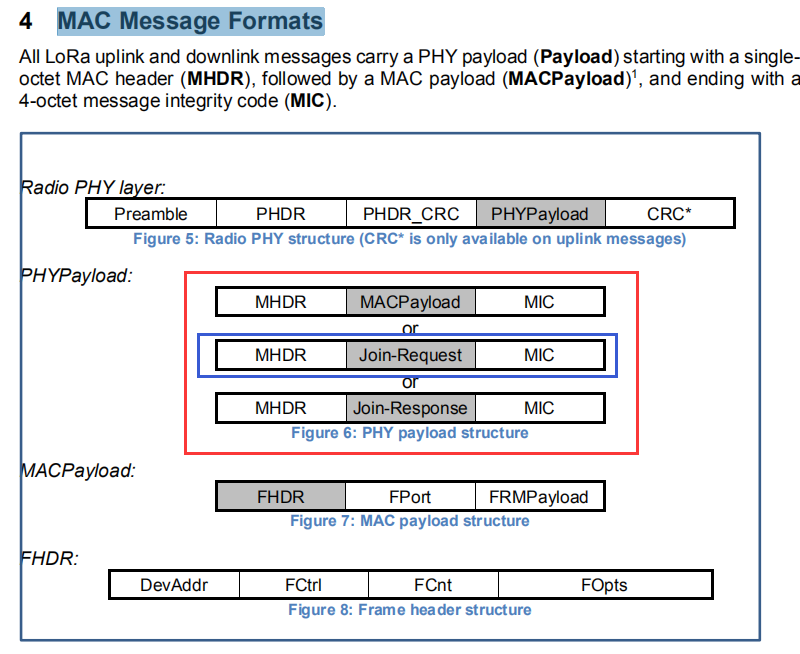 4 MAC Message Formats

All LoRa uplink and downlink messages carry a PHY payload (**Payload**) starting with a single-octet MAC header (**MHDR**), followed by a MAC payload (**MACPayload**)$^1$, and ending with a 4-octet message integrity code (**MIC**).

Radio PHY layer:

| Preamble | PHDR | PHDR_CRC | PHYPayload | CRC* |
|---|---|---|---|---|

Figure 5: Radio PHY structure (CRC* is only available on uplink messages)

PHYPayload:

| MHDR | MACPayload | MIC |
|---|---|---|

or

| MHDR | Join-Request | MIC |
|---|---|---|

or

| MHDR | Join-Response | MIC |
|---|---|---|

Figure 6: PHY payload structure

MACPayload:

| FHDR | FPort | FRMPayload |
|---|---|---|

Figure 7: MAC payload structure

FHDR:

| DevAddr | FCtrl | FCnt | FOpts |
|---|---|---|---|

Figure 8: Frame header structure